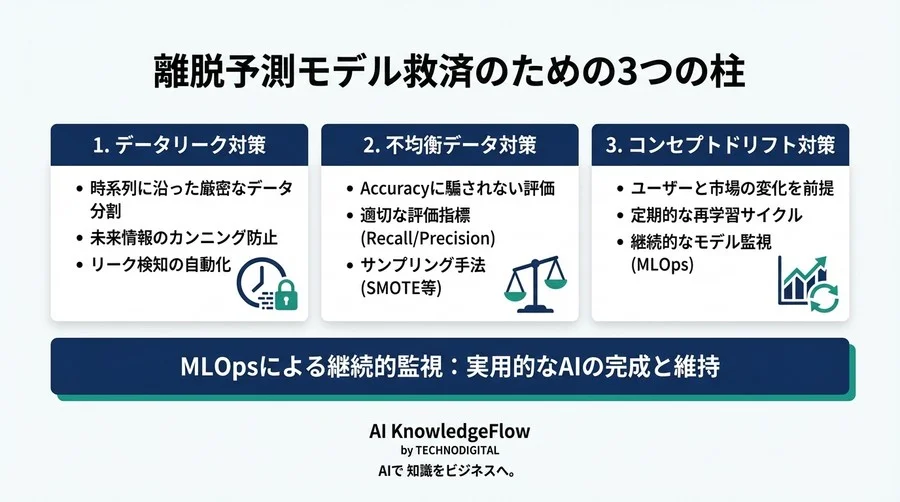 離脱予測モデル救済のための3つの柱

1. データリーク対策

• 時系列に沿った厳密なデータ分割
• 未来情報のカンニング防止
• リーク検知の自動化

2. 不均衡データ対策

• Accuracyに騙されない評価
• 適切な評価指標 (Recall/Precision)
• サンプリング手法 (SMOTE等)

3. コンセプトドリフト対策

• ユーザーと市場の変化を前提
• 定期的な再学習サイクル
• 継続的なモデル監視 (MLOps)

MLOpsによる継続的監視：実用的なAIの完成と維持

AI KnowledgeFlow
by TECHNODIGITAL
AIで 知識をビジネスへ。